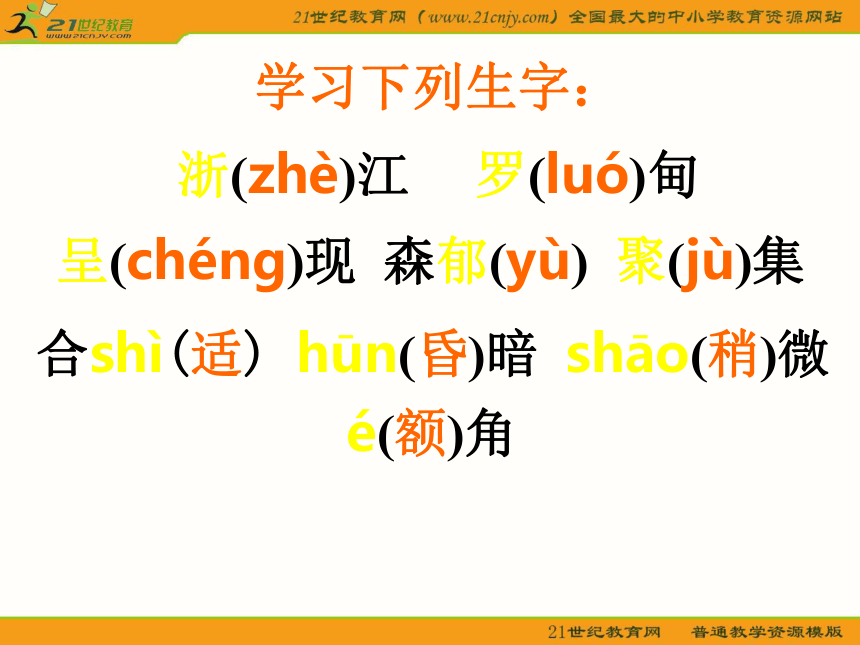 21世纪教育 www.21cnjy.com

21世纪教育网（www.21cnjy.com）全国最大的中小学教育资源网站

学习下列生字：

浙(zhè)江　罗(luó)甸

呈(chéng)现　森郁(yù)　聚(jù)集

合shì（适）　hūn(昏)暗　shāo(稍)微

é(额)角

21世纪教育网　普通教学资源模版